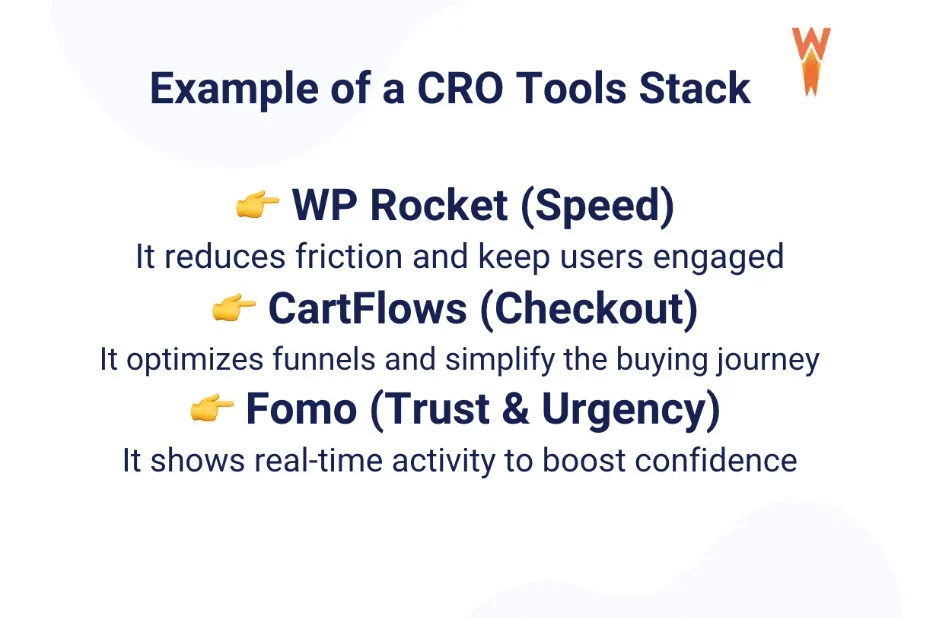 Example of a CRO Tools Stack

👉 WP Rocket (Speed)
It reduces friction and keep users engaged

👉 CartFlows (Checkout)
It optimizes funnels and simplify the buying journey

👉 Fomo (Trust & Urgency)
It shows real-time activity to boost confidence